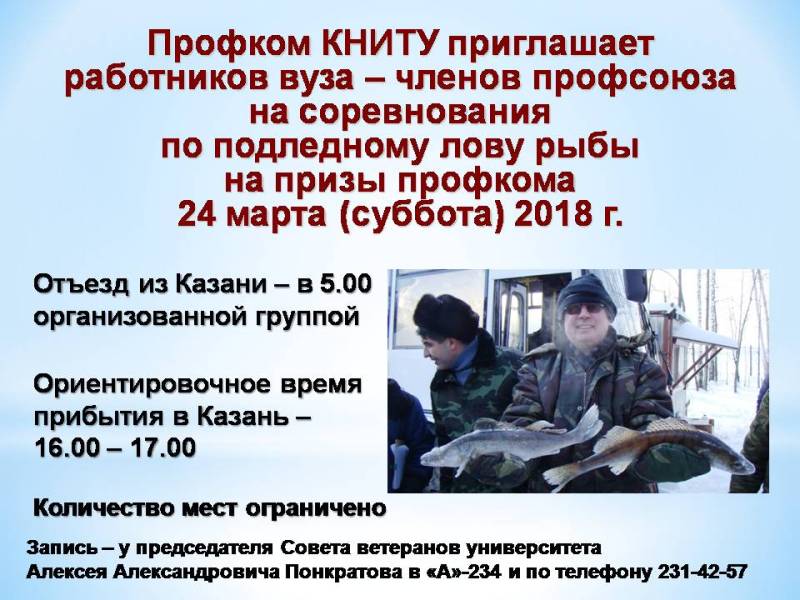 Профком КНИТУ приглашает работников вуза – членов профсоюза на соревнования по подледному лову рыбы на призы профкома 24 марта (суббота) 2018 г.

Отъезд из Казани – в 5.00 организованной группой

Ориентировочное время прибытия в Казань – 16.00 – 17.00

Количество мест ограничено

Запись – у председателя Совета ветеранов университета Алексея Александровича Понкратова в «А»-234 и по телефону 231-42-57